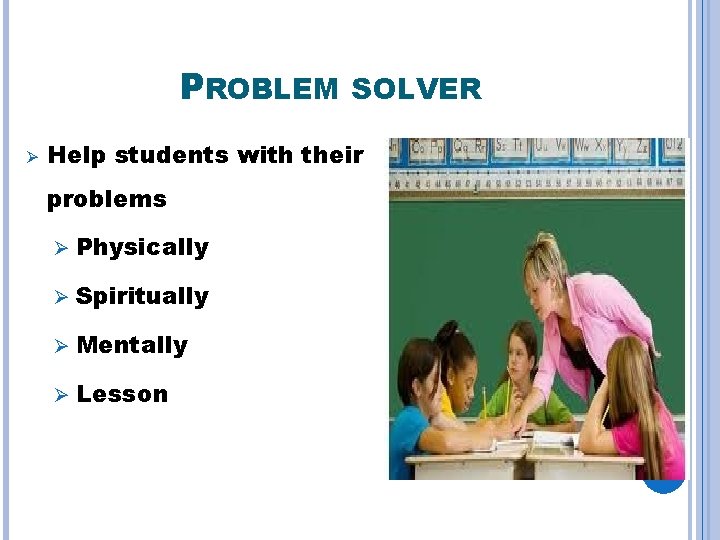 PROBLEM SOLVER

➢ Help students with their problems
➢ Physically
➢ Spiritually
➢ Mentally
➢ Lesson

Oo Pp Qq Rr Ss Tt Uu Vv Ww Xx Yy Zz